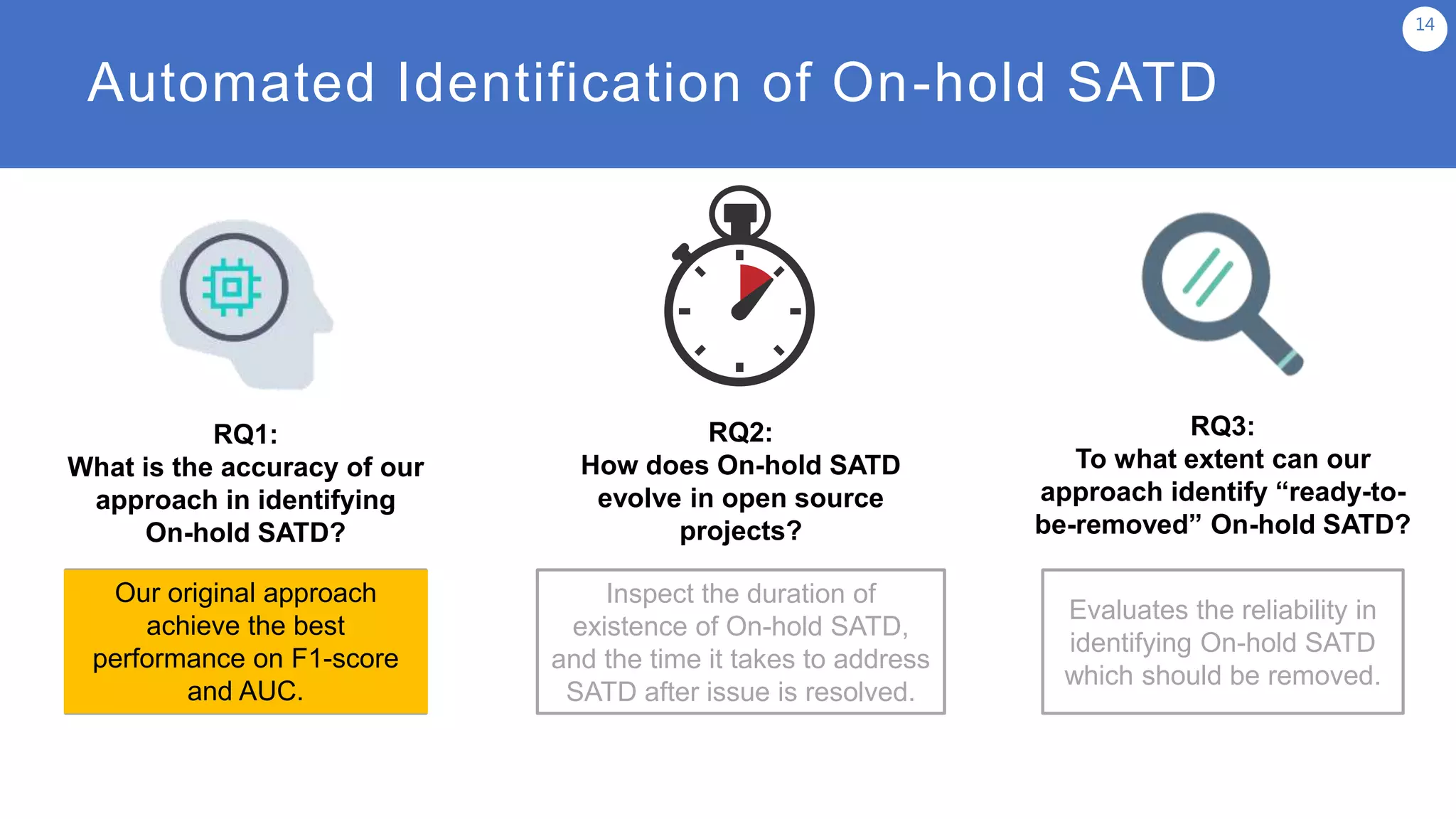 14

Automated Identification of On-hold SATD

RQ1:
What is the accuracy of our approach in identifying On-hold SATD?

Our original approach achieve the best performance on F1-score and AUC.

RQ2:
How does On-hold SATD evolve in open source projects?

Inspect the duration of existence of On-hold SATD, and the time it takes to address SATD after issue is resolved.

RQ3:
To what extent can our approach identify “ready-to-be-removed” On-hold SATD?

Evaluates the reliability in identifying On-hold SATD which should be removed.